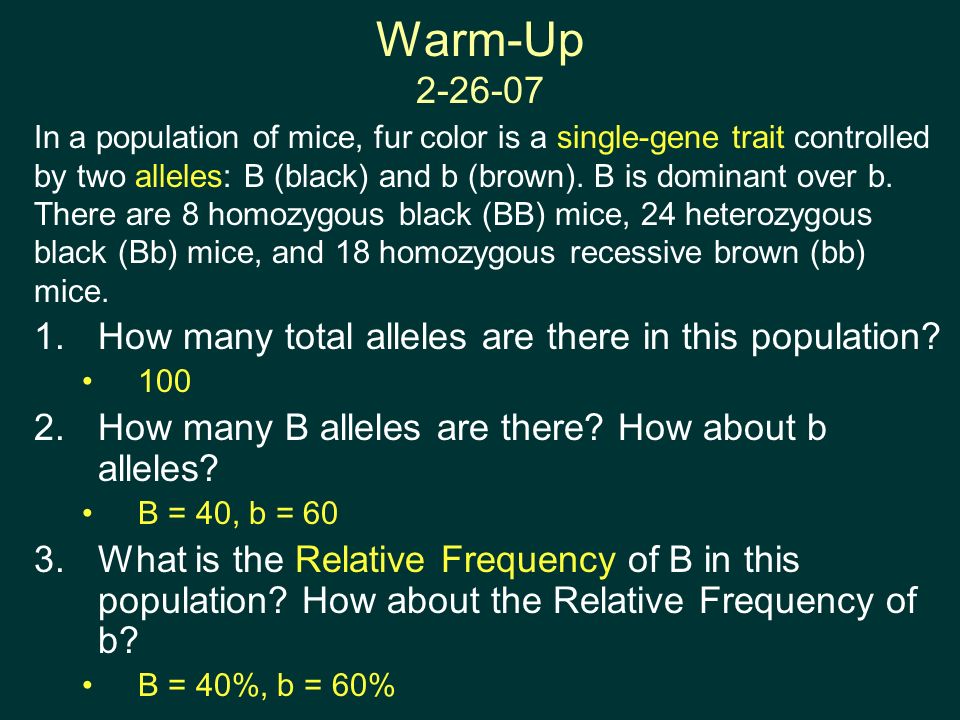 Warm-Up
2-26-07

In a population of mice, fur color is a single-gene trait controlled by two alleles: B (black) and b (brown). B is dominant over b. There are 8 homozygous black (BB) mice, 24 heterozygous black (Bb) mice, and 18 homozygous recessive brown (bb) mice.

1. How many total alleles are there in this population?
• 100
2. How many B alleles are there? How about b alleles?
• B = 40, b = 60
3. What is the Relative Frequency of B in this population? How about the Relative Frequency of b?
• B = 40%, b = 60%